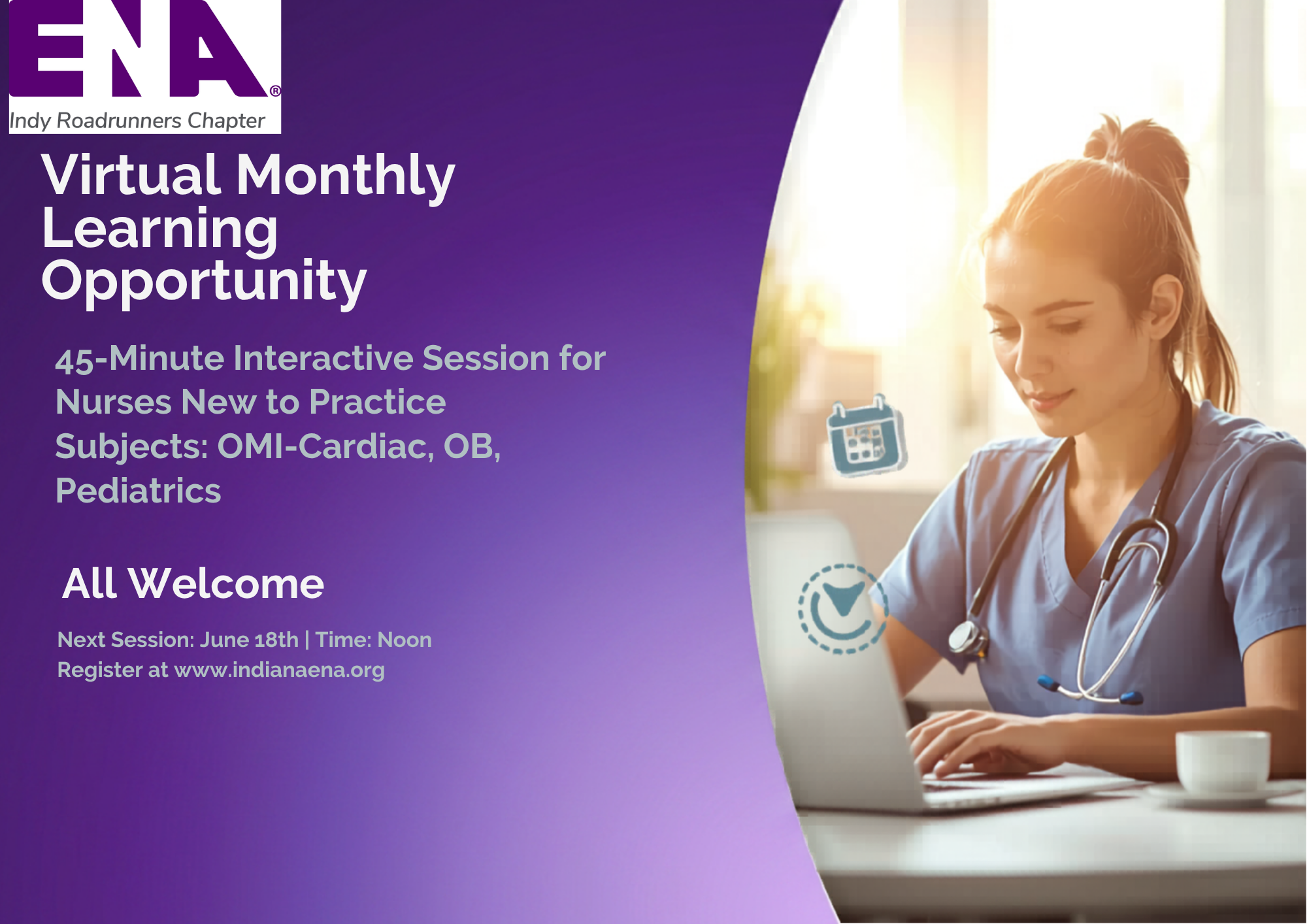 ENA®
Indy Roadrunners Chapter

Virtual Monthly Learning Opportunity

45-Minute Interactive Session for Nurses New to Practice
Subjects: OMI-Cardiac, OB, Pediatrics

All Welcome

Next Session: June 18th | Time: Noon
Register at www.indianaena.org